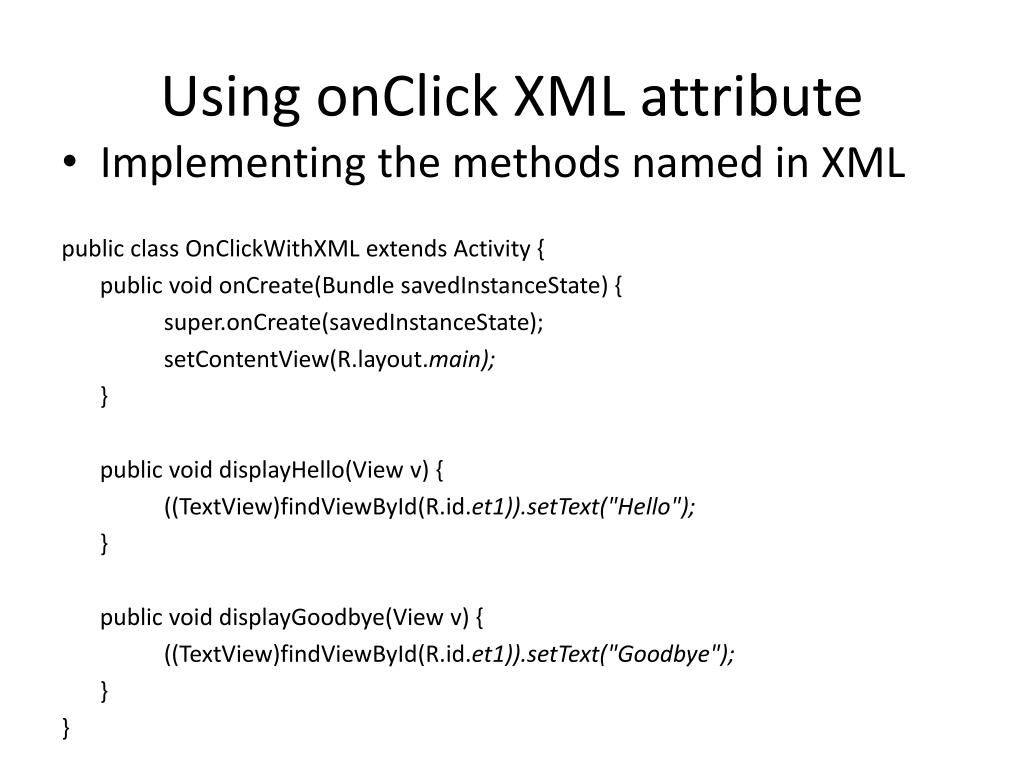 Using onClick XML attribute

• Implementing the methods named in XML

public class OnClickWithXML extends Activity {
public void onCreate(Bundle savedInstanceState) {
super.onCreate(savedInstanceState);
setContentView(R.layout.main);
}

public void displayHello(View v) {
((TextView)findViewById(R.id.et1)).setText("Hello");
}

public void displayGoodbye(View v) {
((TextView)findViewById(R.id.et1)).setText("Goodbye");
}
}